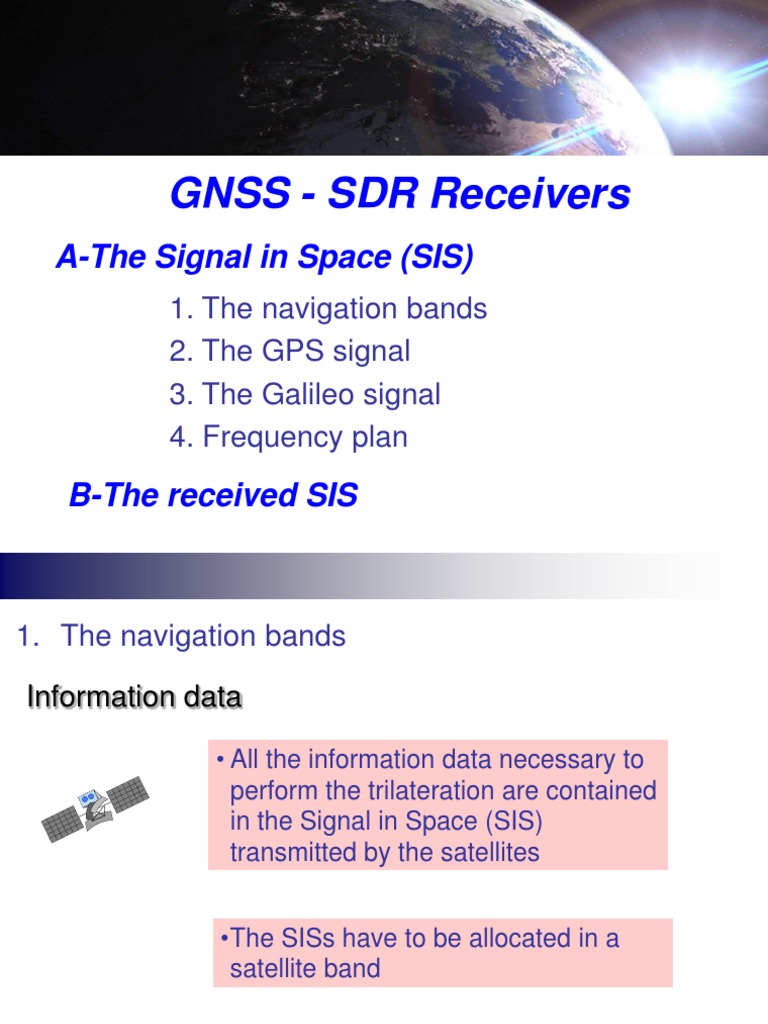 GNSS - SDR Receivers

A-The Signal in Space (SIS)

1. The navigation bands
2. The GPS signal
3. The Galileo signal
4. Frequency plan

B-The received SIS

1. The navigation bands

Information data

• All the information data necessary to perform the trilateration are contained in the Signal in Space (SIS) transmitted by the satellites

•The SISs have to be allocated in a satellite band